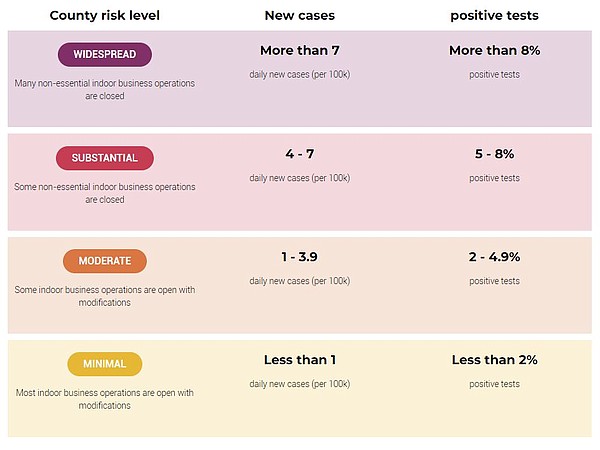 | County risk level | New cases | positive tests |
|---|---|---|
| WIDESPREAD Many non-essential indoor business operations are closed | More than 7 daily new cases (per 100k) | More than 8% positive tests |
| SUBSTANTIAL Some non-essential indoor business operations are closed | 4 - 7 daily new cases (per 100k) | 5 - 8% positive tests |
| MODERATE Some indoor business operations are open with modifications | 1 - 3.9 daily new cases (per 100k) | 2 - 4.9% positive tests |
| MINIMAL Most indoor business operations are open with modifications | Less than 1 daily new cases (per 100k) | Less than 2% positive tests |